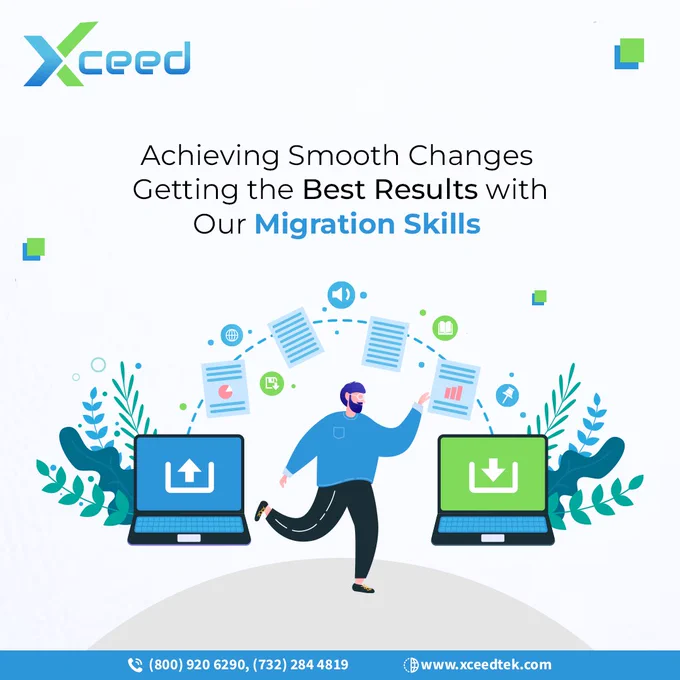 Xceed

Achieving Smooth Changes Getting the Best Results with Our Migration Skills

(800) 920 6290, (732) 284 4819

www.xceedtek.com